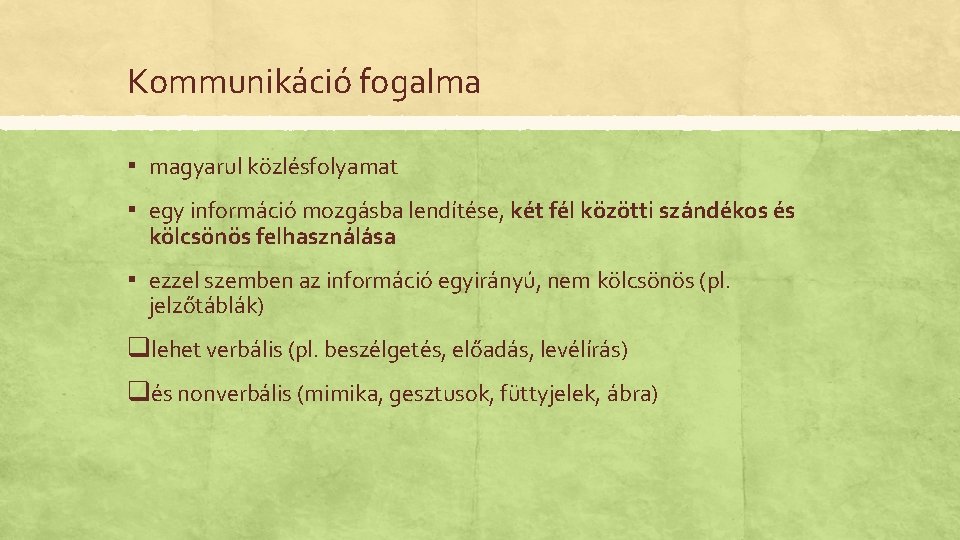 Kommunikáció fogalma

▪ magyarul közlésfolyamat

▪ egy információ mozgásba lendítése, két fél közötti szándékos és kölcsönös felhasználása

▪ ezzel szemben az információ egyirányú, nem kölcsönös (pl. jelzőtáblák)

❑lehet verbális (pl. beszélgetés, előadás, levélírás)

❑és nonverbális (mimika, gesztusok, füttyjelek, ábra)